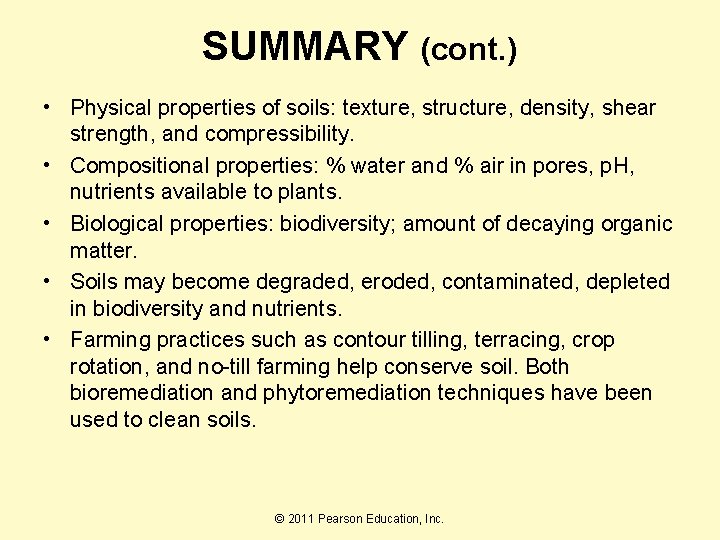 SUMMARY (cont.)

• Physical properties of soils: texture, structure, density, shear strength, and compressibility.
• Compositional properties: % water and % air in pores, pH, nutrients available to plants.
• Biological properties: biodiversity; amount of decaying organic matter.
• Soils may become degraded, eroded, contaminated, depleted in biodiversity and nutrients.
• Farming practices such as contour tilling, terracing, crop rotation, and no-till farming help conserve soil. Both bioremediation and phytoremediation techniques have been used to clean soils.

© 2011 Pearson Education, Inc.